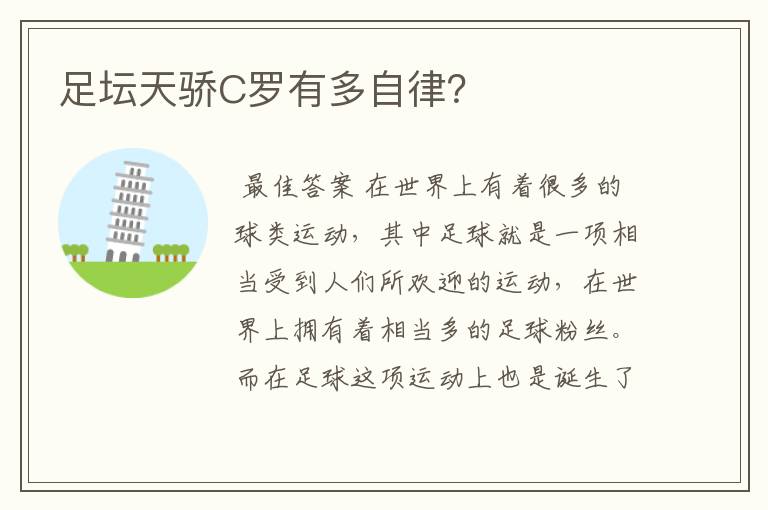 足坛天骄C罗有多自律?

最佳答案 在世界上有着很多的球类运动，其中足球就是一项相当受到人们所欢迎的运动，在世界上拥有着相当多的足球粉丝。而在足球这项运动上也是诞生了